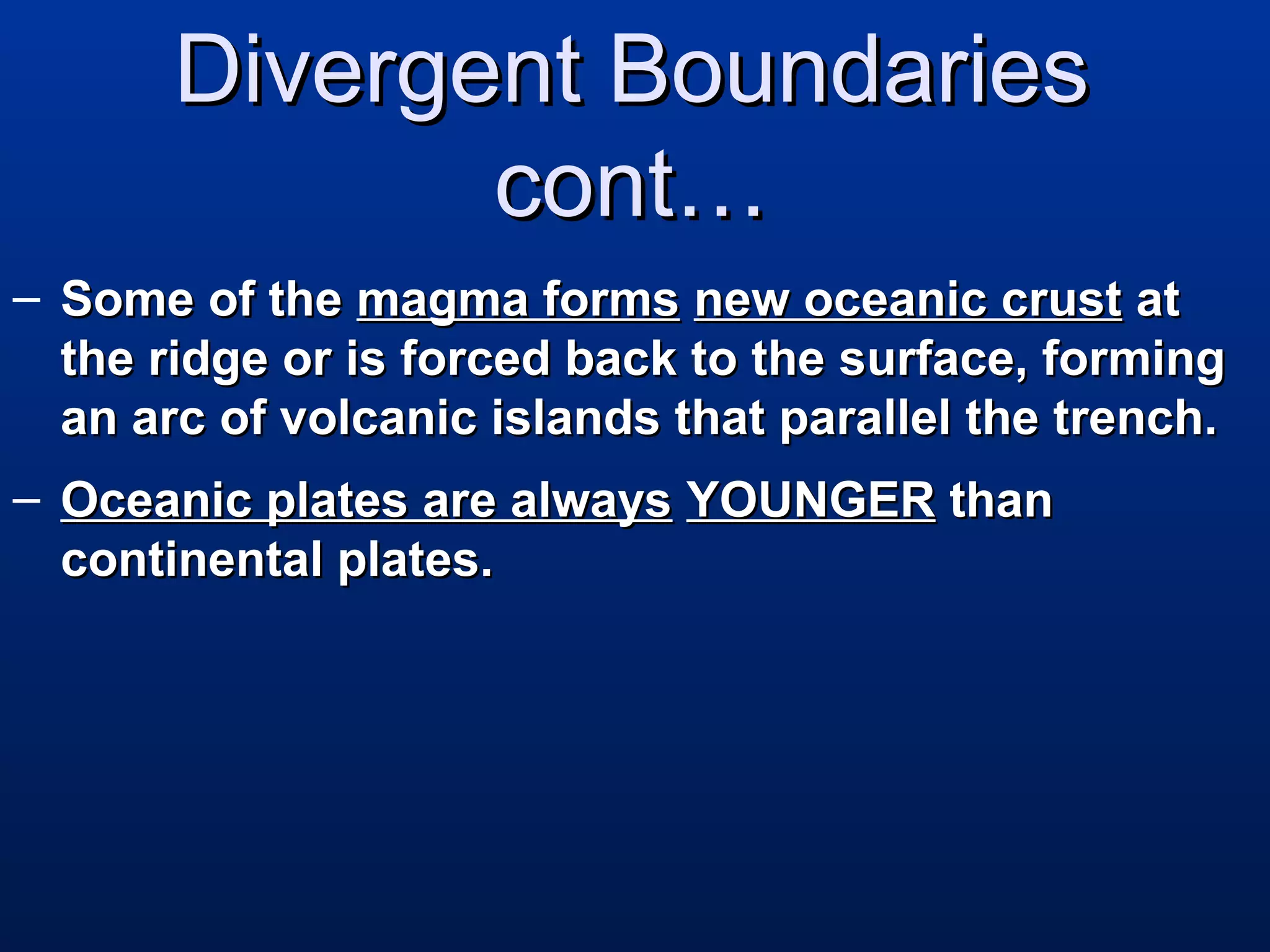 Divergent Boundaries cont…

– Some of the magma forms new oceanic crust at the ridge or is forced back to the surface, forming an arc of volcanic islands that parallel the trench.

– Oceanic plates are always YOUNGER than continental plates.